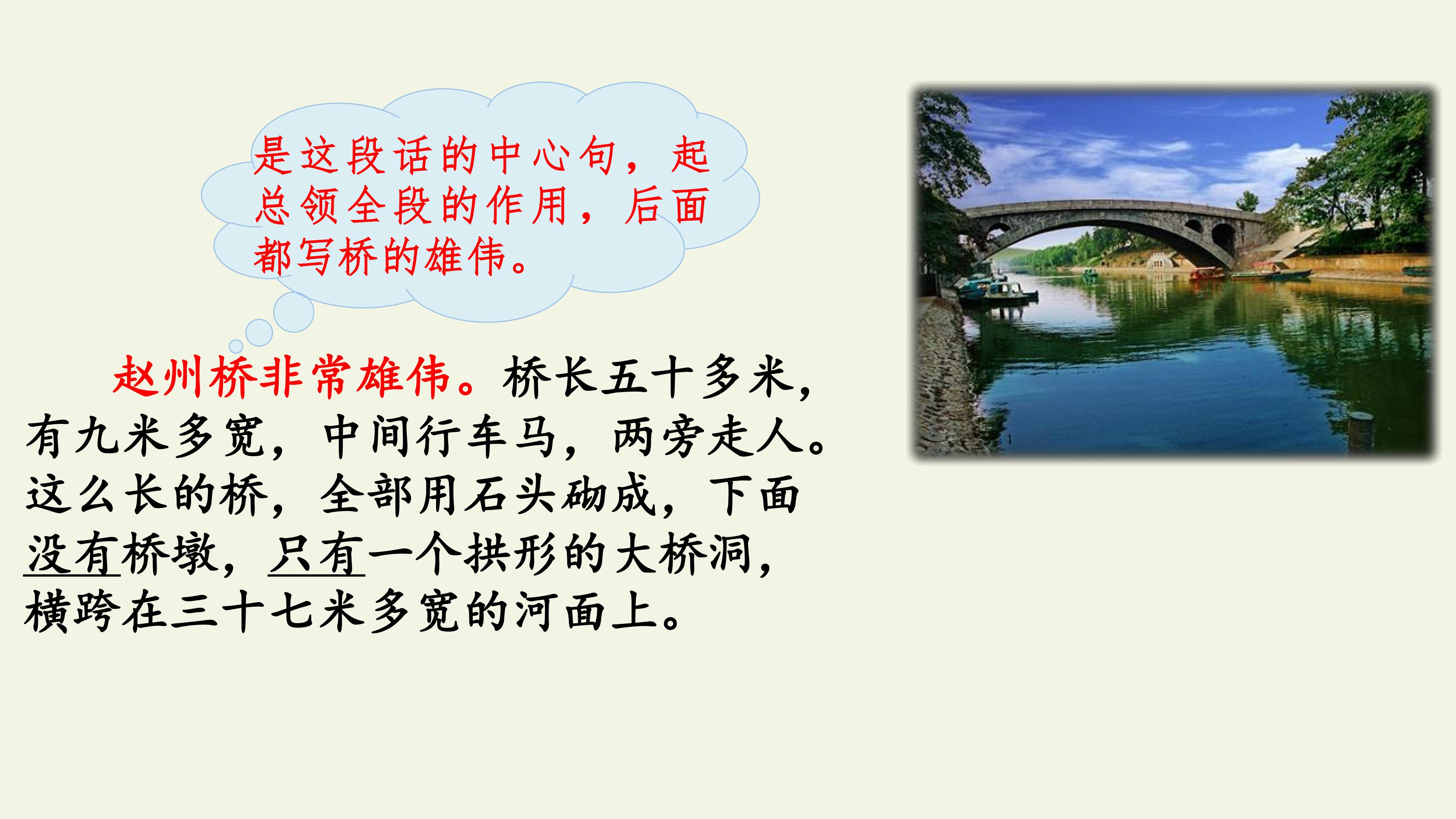 是这段话的中心句，起总领全段的作用，后面都写桥的雄伟。

赵州桥非常雄伟。桥长五十多米，有九米多宽，中间行车马，两旁走人。这么长的桥，全部用石头砌成，下面没有桥墩，只有一个拱形的大桥洞，横跨在三十七米多宽的河面上。